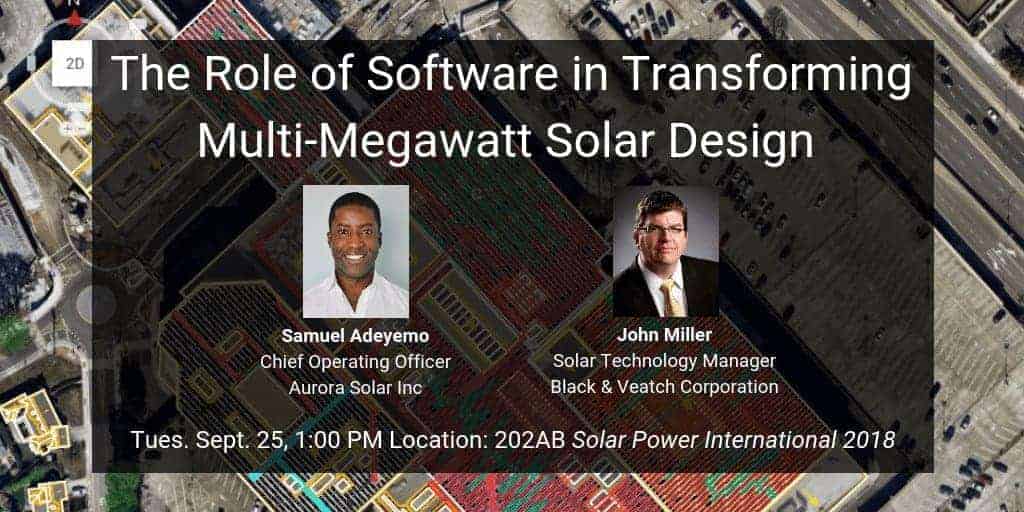 2D

The Role of Software in Transforming Multi-Megawatt Solar Design

Samuel Adeyemo
Chief Operating Officer
Aurora Solar Inc

John Miller
Solar Technology Manager
Black & Veatch Corporation

Tues. Sept. 25, 1:00 PM Location: 202AB Solar Power International 2018